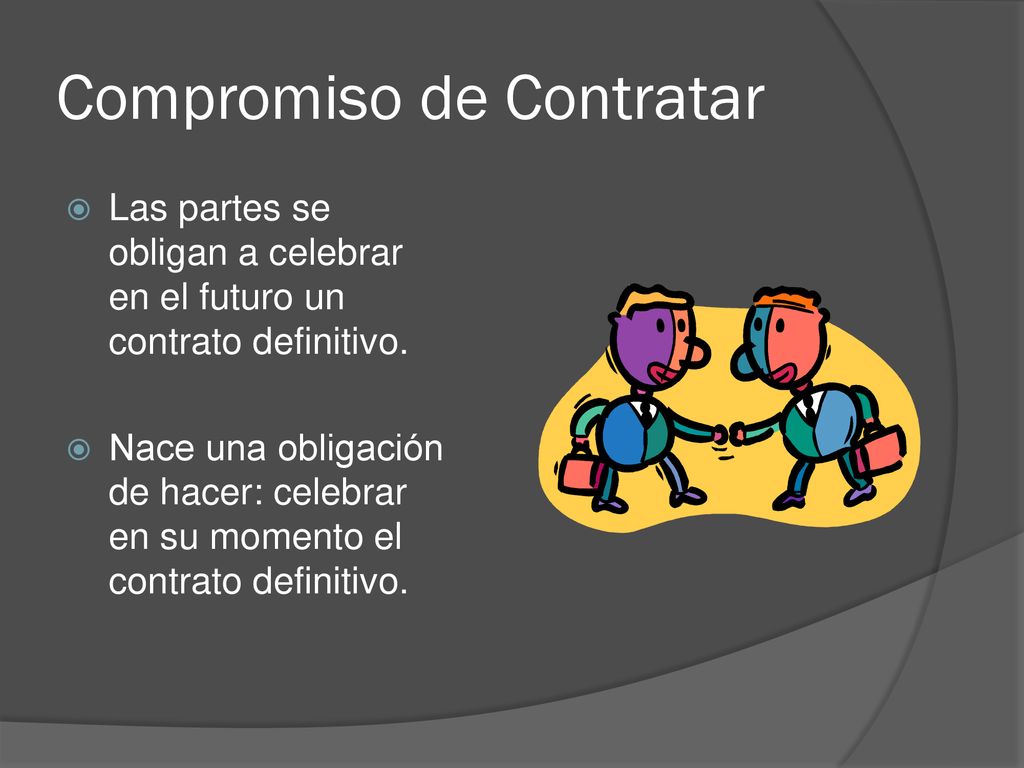 Compromiso de Contratar

Las partes se obligan a celebrar en el futuro un contrato definitivo.

Nace una obligación de hacer: celebrar en su momento el contrato definitivo.